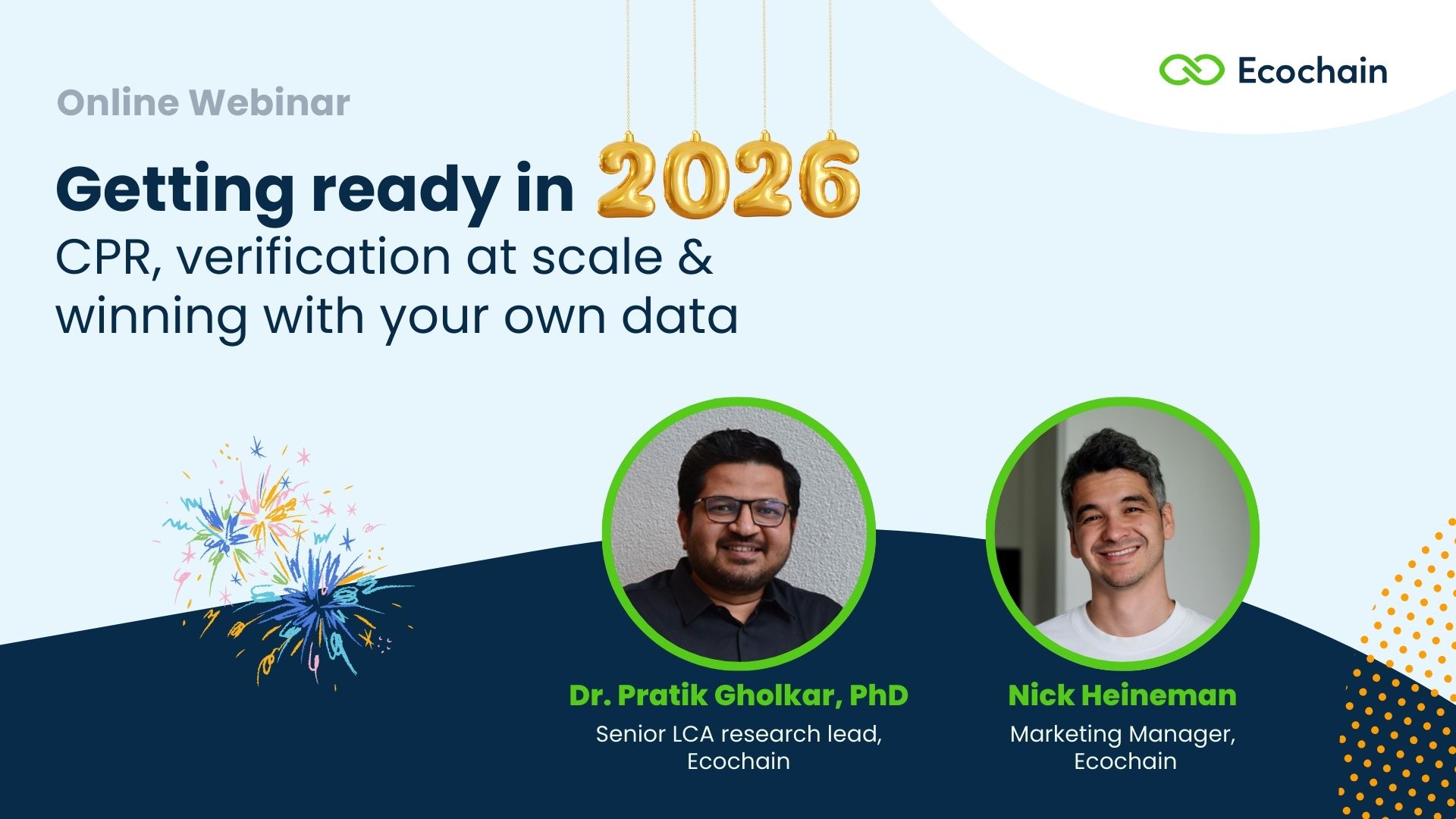 Ecochain

Online Webinar

Getting ready in 2026
CPR, verification at scale & winning with your own data

Dr. Pratik Gholkar, PhD
Senior LCA research lead, Ecochain

Nick Heineman
Marketing Manager, Ecochain